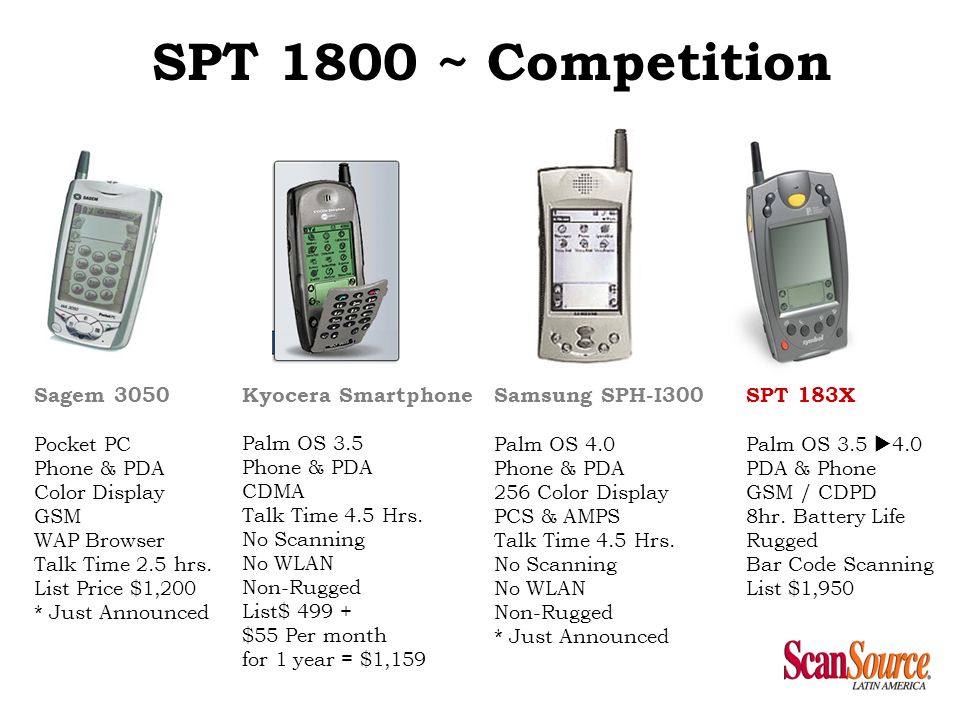 SPT 1800 ~ Competition

Sagem 3050

Pocket PC
Phone & PDA
Color Display
GSM
WAP Browser
Talk Time 2.5 hrs.
List Price $1,200
* Just Announced

Kyocera Smartphone

Palm OS 3.5
Phone & PDA
CDMA
Talk Time 4.5 Hrs.
No Scanning
No WLAN
Non-Rugged
List$ 499 +
$55 Per month
for 1 year = $1,159

Samsung SPH-I300

Palm OS 4.0
Phone & PDA
256 Color Display
PCS & AMPS
Talk Time 4.5 Hrs.
No Scanning
No WLAN
Non-Rugged
* Just Announced

SPT 183X

Palm OS 3.5 ▶4.0
PDA & Phone
GSM / CDPD
8hr. Battery Life
Rugged
Bar Code Scanning
List $1,950

ScanSource
LATIN AMERICA